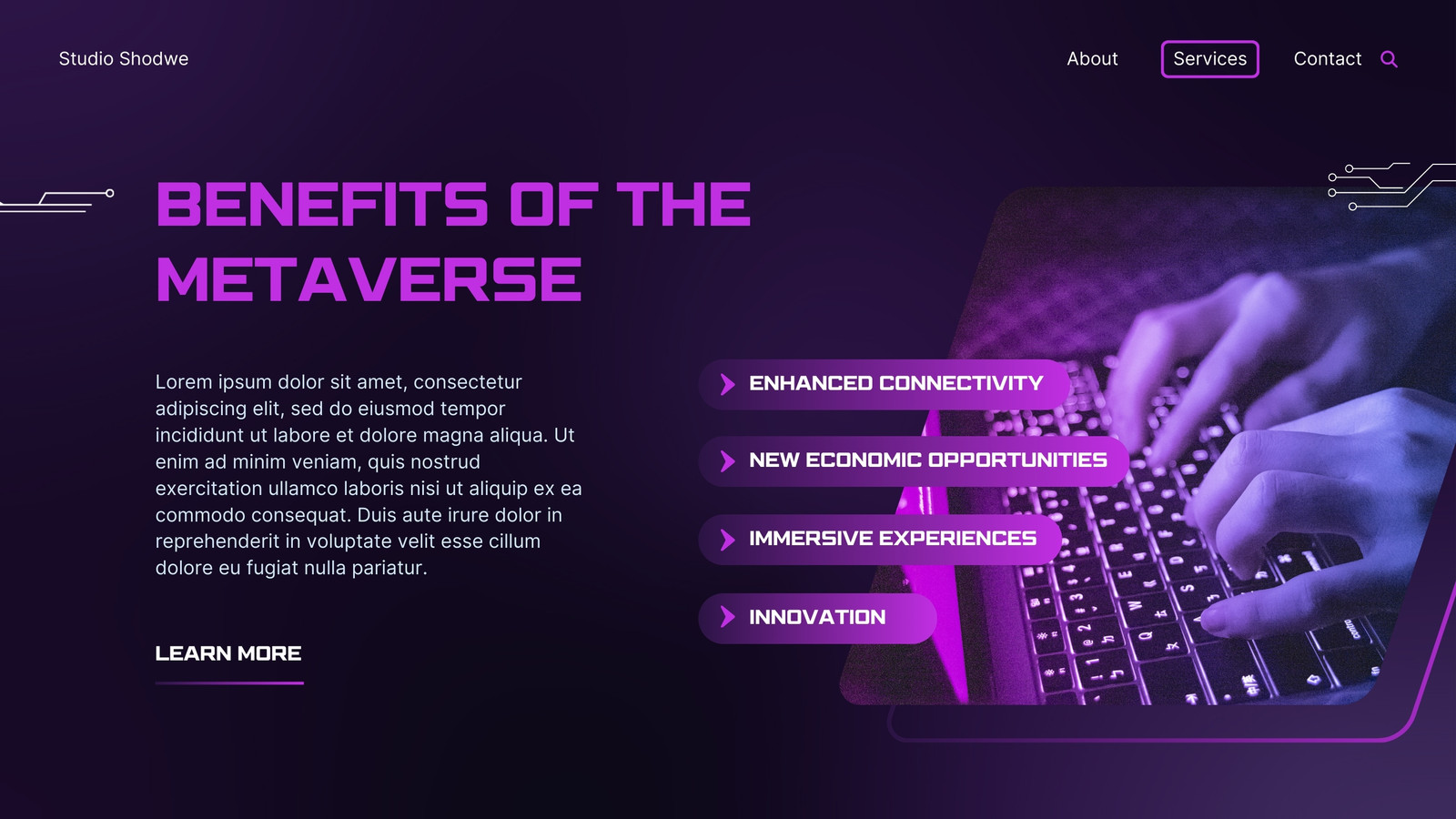 Studio Shodwe

About

Services

Contact

BENEFITS OF THE METAVERSE

Lorem ipsum dolor sit amet, consectetur adipiscing elit, sed do eiusmod tempor incididunt ut labore et dolore magna aliqua. Ut enim ad minim veniam, quis nostrud exercitation ullamco laboris nisi ut aliquip ex ea commodo consequat. Duis aute irure dolor in reprehenderit in voluptate velit esse cillum dolore eu fugiat nulla pariatur.

LEARN MORE

ENHANCED CONNECTIVITY

NEW ECONOMIC OPPORTUNITIES

IMMERSIVE EXPERIENCES

INNOVATION